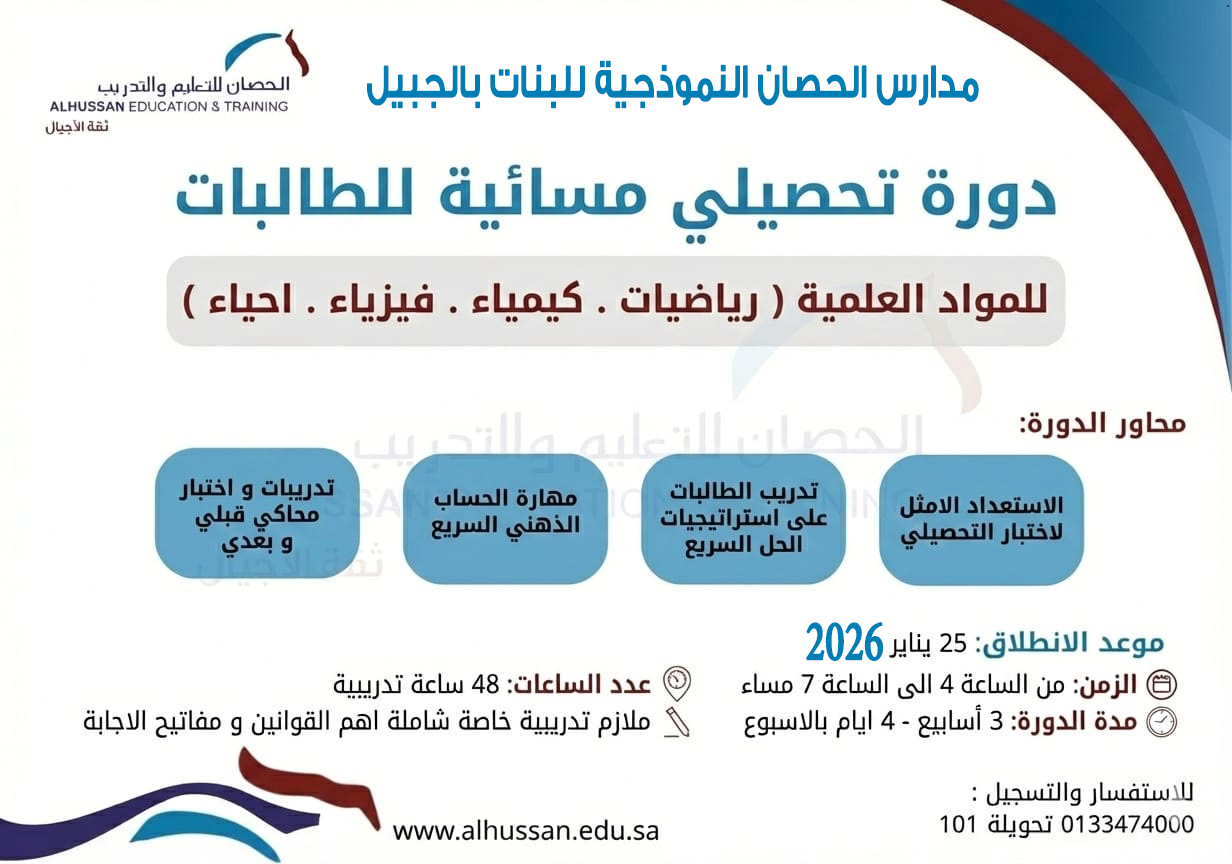 الحصان للتعليم والتدريب
ALHUSSAN EDUCATION & TRAINING
ثقة الأجيال

مدارس الحصان النموذجية للبنات بالجبيل

دورة تحصيلي مسائية للطالبات

للمواد العلمية ( رياضيات . كيمياء . فيزياء . احياء )

محاور الدورة:

الاستعداد الامثل لاختبار التحصيلي

تدريب الطالبات على استراتيجيات الحل السريع

مهارة الحساب الذهني السريع

تدريبات و اختبار محاكي قبلي و بعدي

موعد الانطلاق: 25 يناير 2026

الزمن: من الساعة 4 الى الساعة 7 مساء

مدة الدورة: 3 أسابيع - 4 ايام بالاسبوع

عدد الساعات: 48 ساعة تدريبية

ملازم تدريبية خاصة شاملة اهم القوانين و مفاتيح الاجابة

للاستفسار والتسجيل :
0133474000 تحويلة 101

www.alhussan.edu.sa